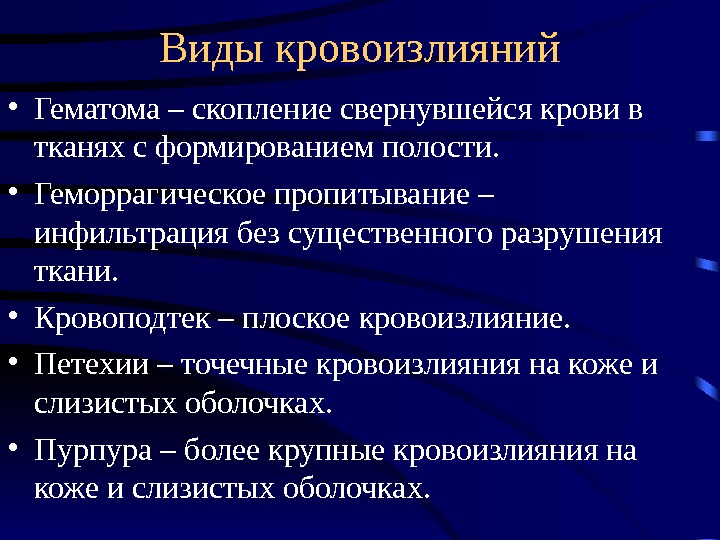 Виды кровоизлияний

• Гематома – скопление свернувшейся крови в тканях с формированием полости.

• Геморрагическое пропитывание – инфильтрация без существенного разрушения ткани.

• Кровоподтек – плоское кровоизлияние.

• Петехии – точечные кровоизлияния на коже и слизистых оболочках.

• Пурпура – более крупные кровоизлияния на коже и слизистых оболочках.